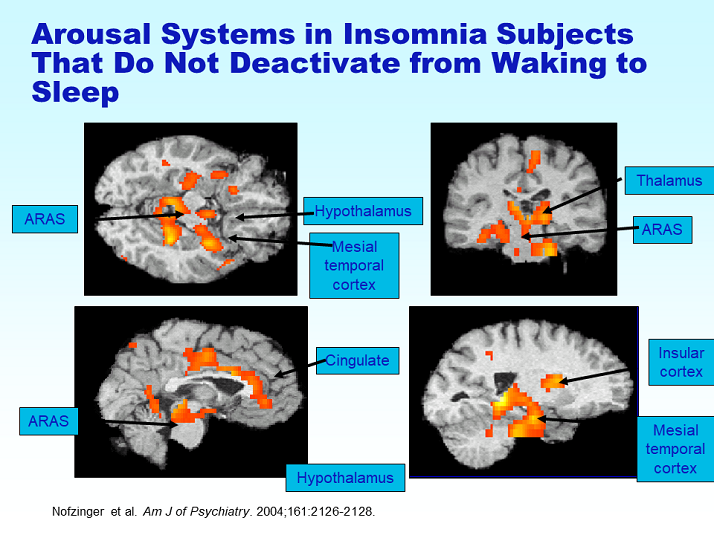 Arousal Systems in Insomnia Subjects That Do Not Deactivate from Waking to Sleep

ARAS

Hypothalamus

Mesial temporal cortex

Thalamus

ARAS

Cingulate

ARAS

Hypothalamus

Insular cortex

Mesial temporal cortex

Nofzinger et al. Am J of Psychiatry. 2004;161:2126-2128.